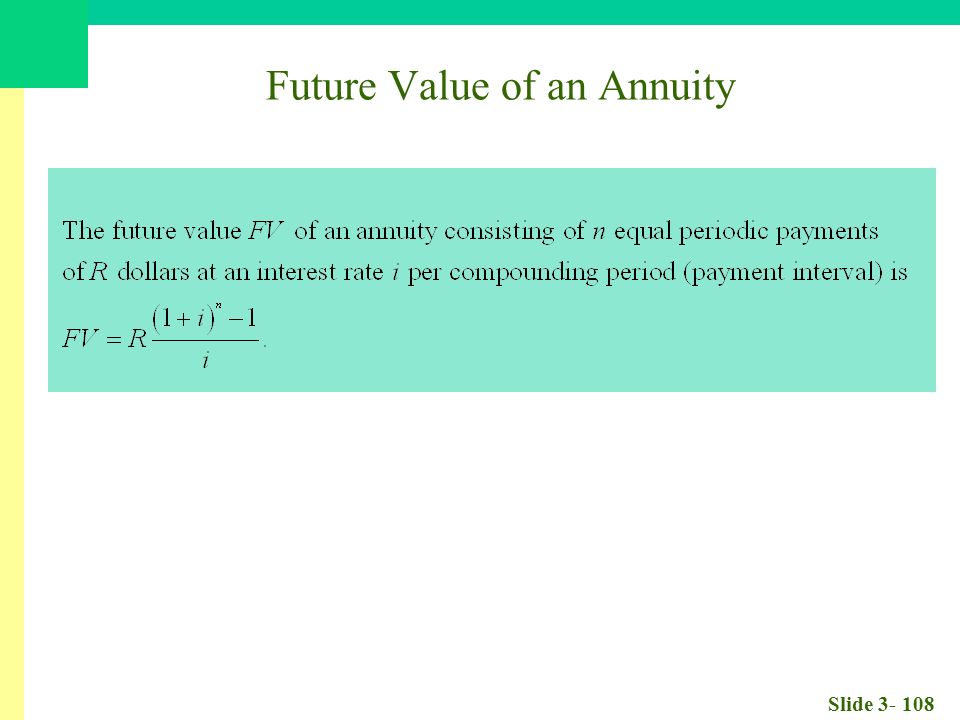 Future Value of an Annuity

The future value $FV$ of an annuity consisting of $n$ equal periodic payments of $R$ dollars at an interest rate $i$ per compounding period (payment interval) is $FV = R\frac{(1+i)^n - 1}{i}$.

Slide 3- 108